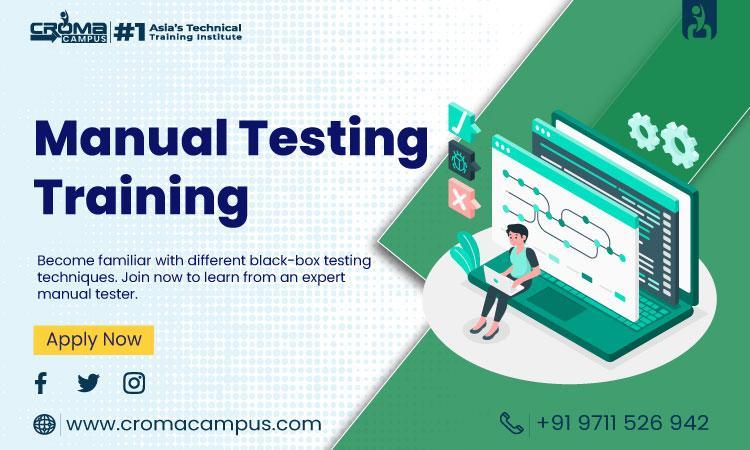 CROMA CAMPUS #1 Asia's Technical Training Institute

Manual Testing Training

Become familiar with different black-box testing techniques. Join now to learn from an expert manual tester.

Apply Now

www.cromacampus.com

+91 9711 526 942